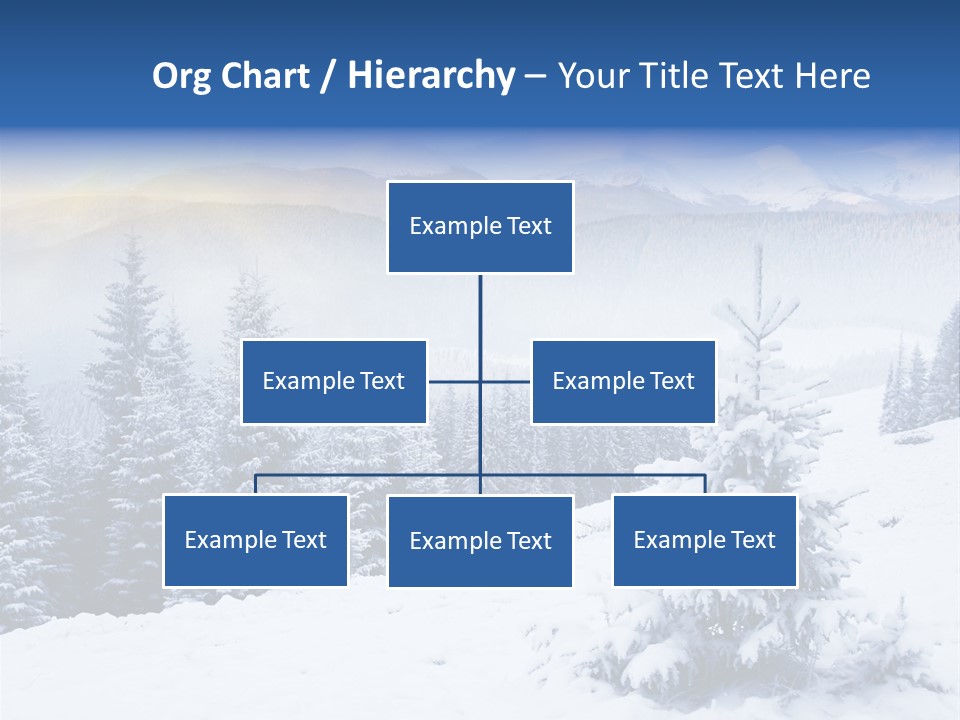 Org Chart / Hierarchy – Your Title Text Here

Example Text

Example Text

Example Text

Example Text

Example Text

Example Text